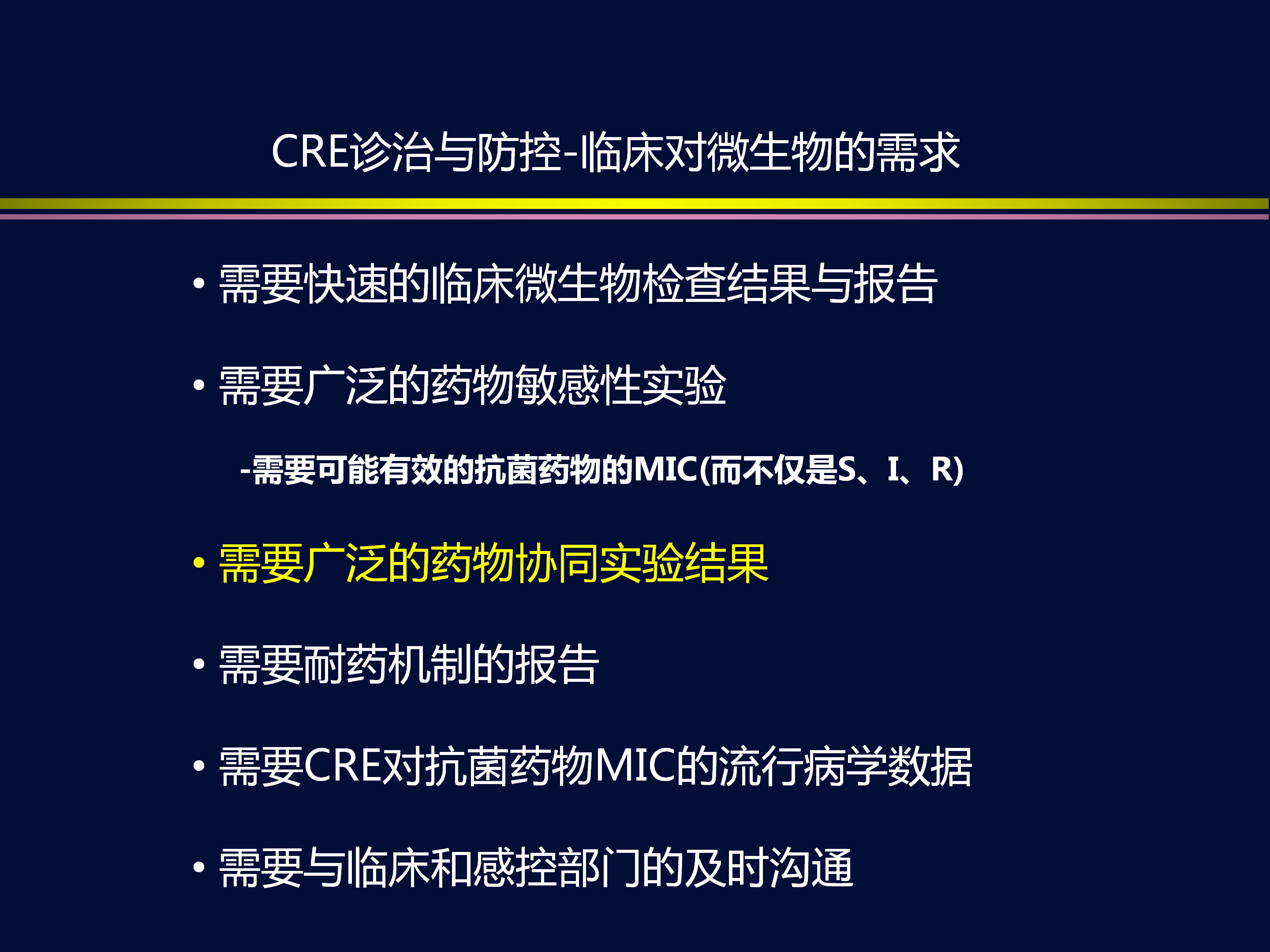 CRE诊治与防控-临床对微生物的需求

• 需要快速的临床微生物检查结果与报告

• 需要广泛的药物敏感性实验

-需要可能有效的抗菌药物的MIC(而不仅是S、I、R)

• 需要广泛的药物协同实验结果

• 需要耐药机制的报告

• 需要CRE对抗菌药物MIC的流行病学数据

• 需要与临床和感控部门的及时沟通